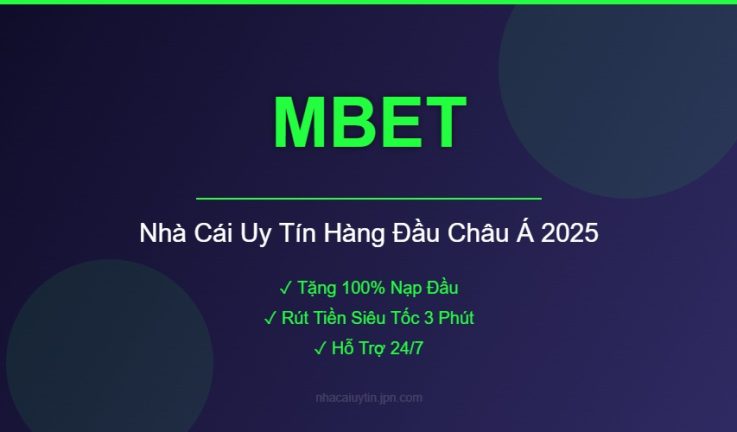 MBET

Nhà Cái Uy Tín Hàng Đầu Châu Á 2025

✓ Tặng 100% Nạp Đầu
✓ Rút Tiền Siêu Tốc 3 Phút
✓ Hỗ Trợ 24/7

nhacaiuytin.jpn.com